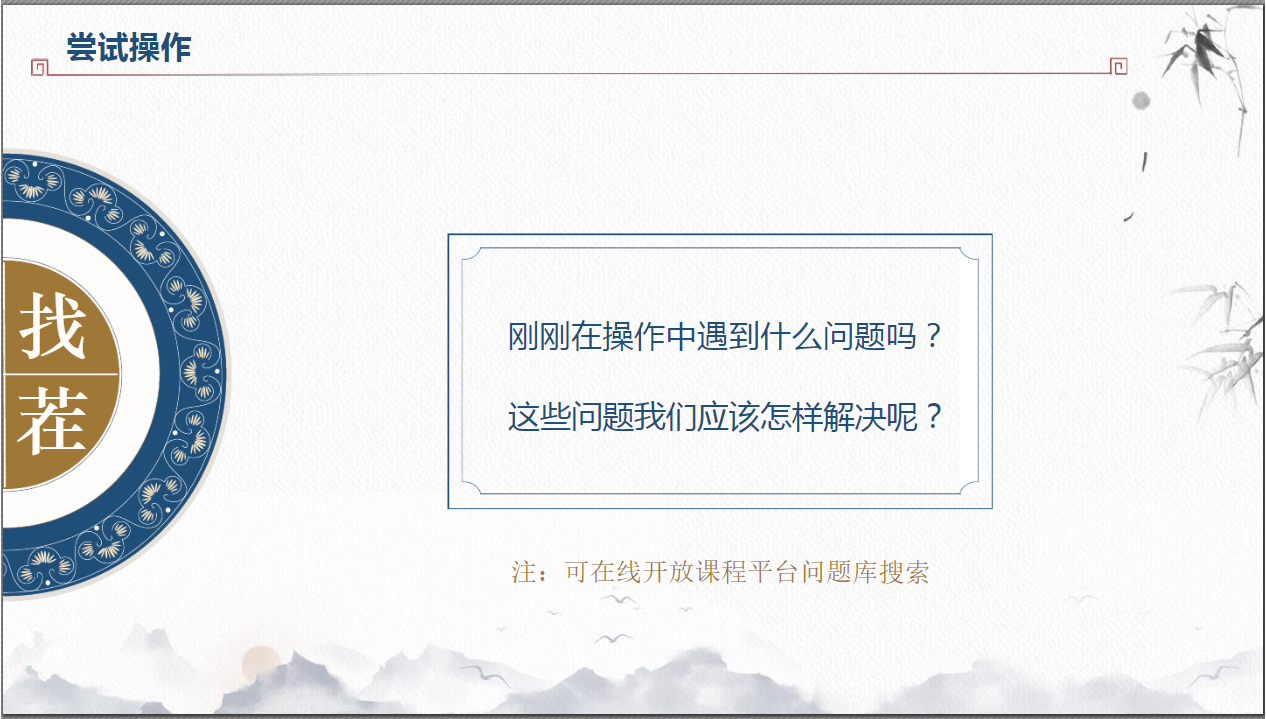 尝试操作

找
茬

刚刚在操作中遇到什么问题吗？

这些问题我们应该怎样解决呢？

注：可在线开放课程平台问题库搜索